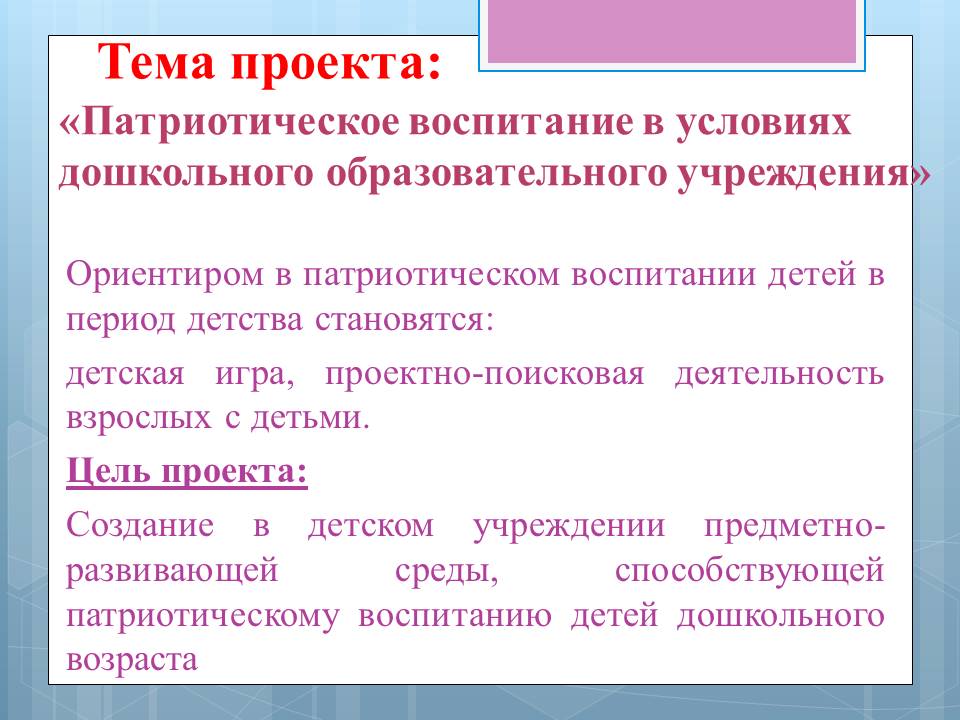 Тема проекта:
«Патриотическое воспитание в условиях дошкольного образовательного учреждения»

Ориентиром в патриотическом воспитании детей в период детства становятся:

детская игра, проектно-поисковая деятельность взрослых с детьми.

Цель проекта:

Создание в детском учреждении предметно-развивающей среды, способствующей патриотическому воспитанию детей дошкольного возраста